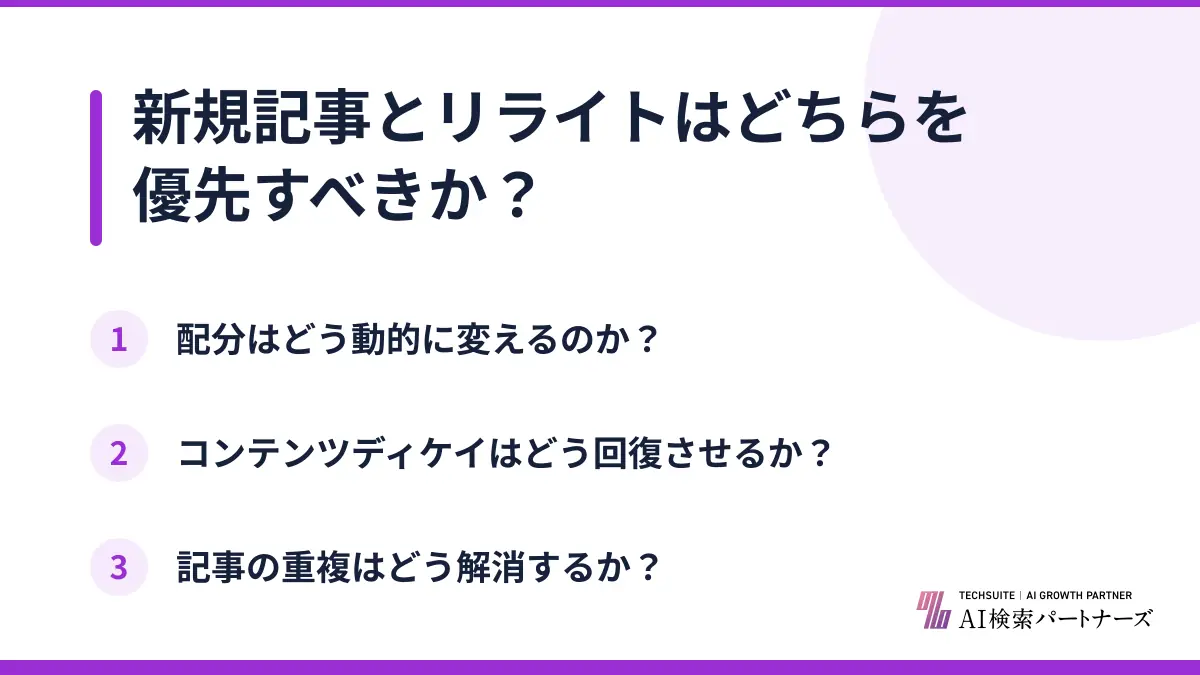 新規記事とリライトはどちらを優先すべきか？

1 配分はどう動的に変えるのか？

2 コンテンツディケイはどう回復させるか？

3 記事の重複はどう解消するか？

TECHSUITE | AI GROWTH PARTNER
AI検索パートナーズ